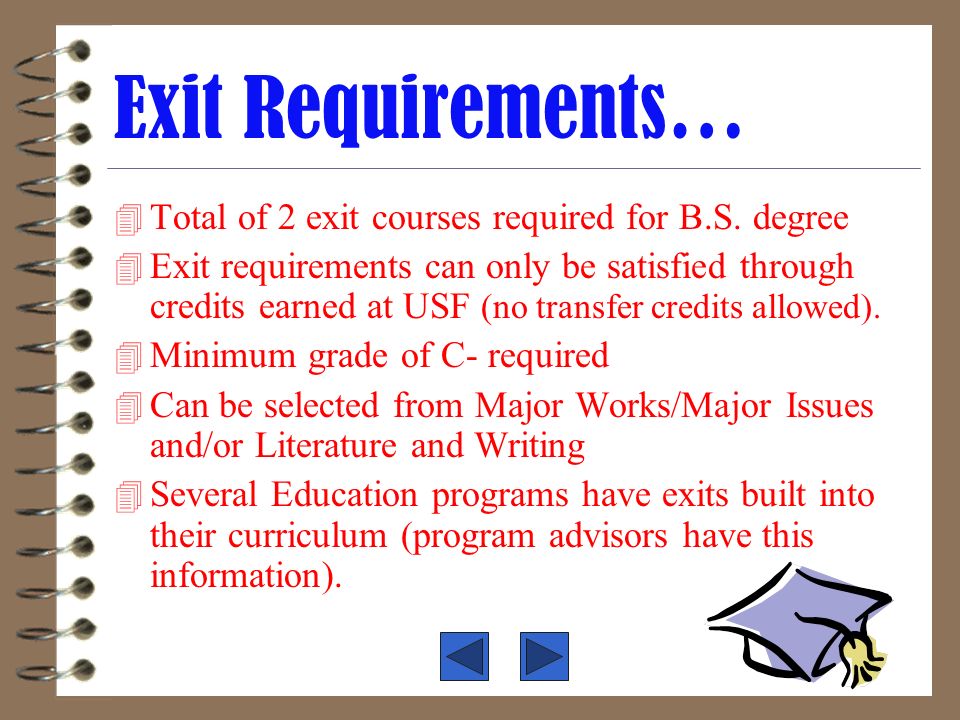 Exit Requirements…

Total of 2 exit courses required for B.S. degree

Exit requirements can only be satisfied through credits earned at USF (no transfer credits allowed).

Minimum grade of C- required

Can be selected from Major Works/Major Issues and/or Literature and Writing

Several Education programs have exits built into their curriculum (program advisors have this information).